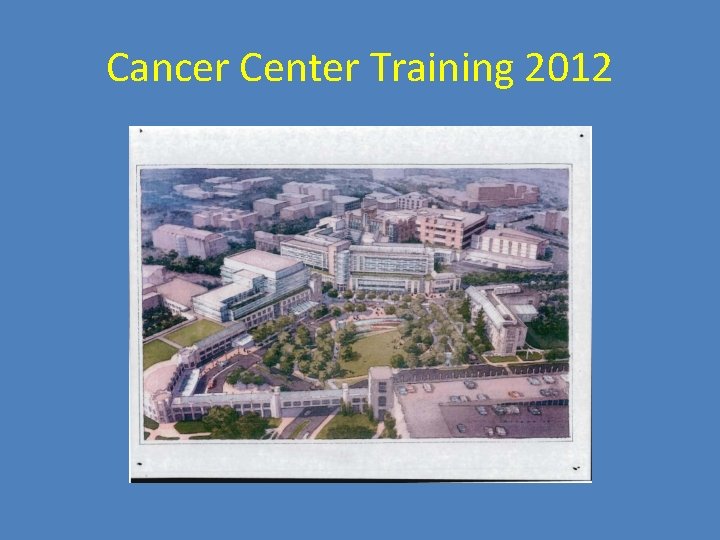 Cancer Center Training 2012